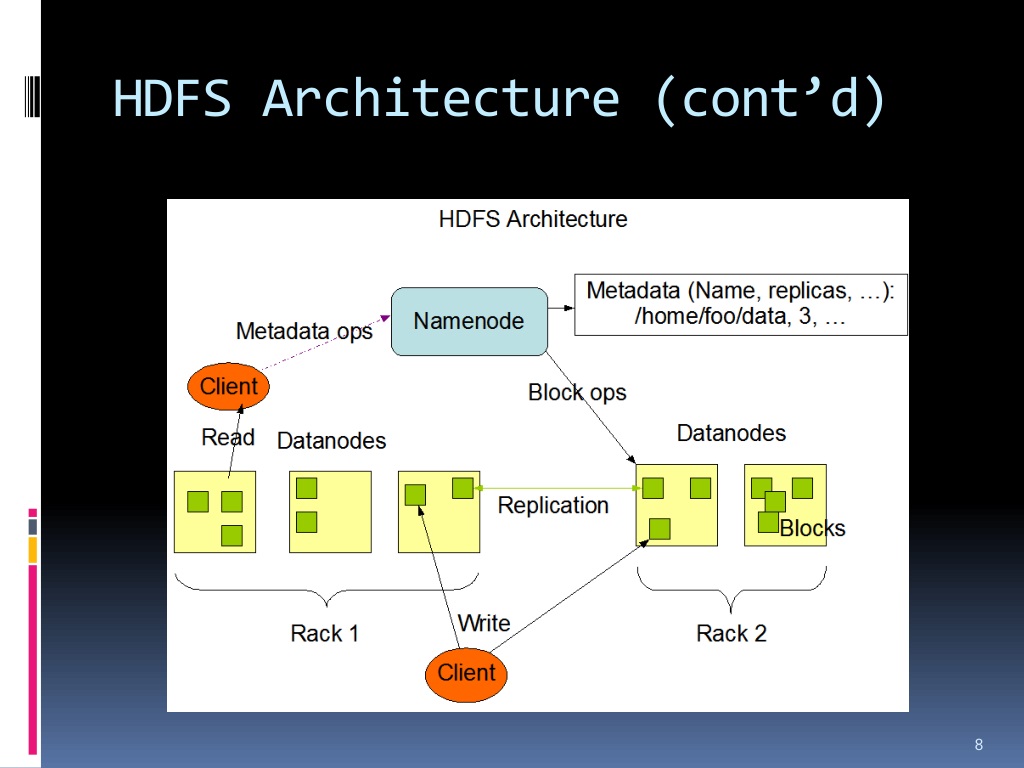 HDFS Architecture (cont’d)

HDFS Architecture

Metadata ops

Namenode

Metadata (Name, replicas, …): /home/foo/data, 3, …

Client

Block ops

Read

Datanodes

Datanodes

Replication

Blocks

Rack 1

Write

Rack 2

Client

8